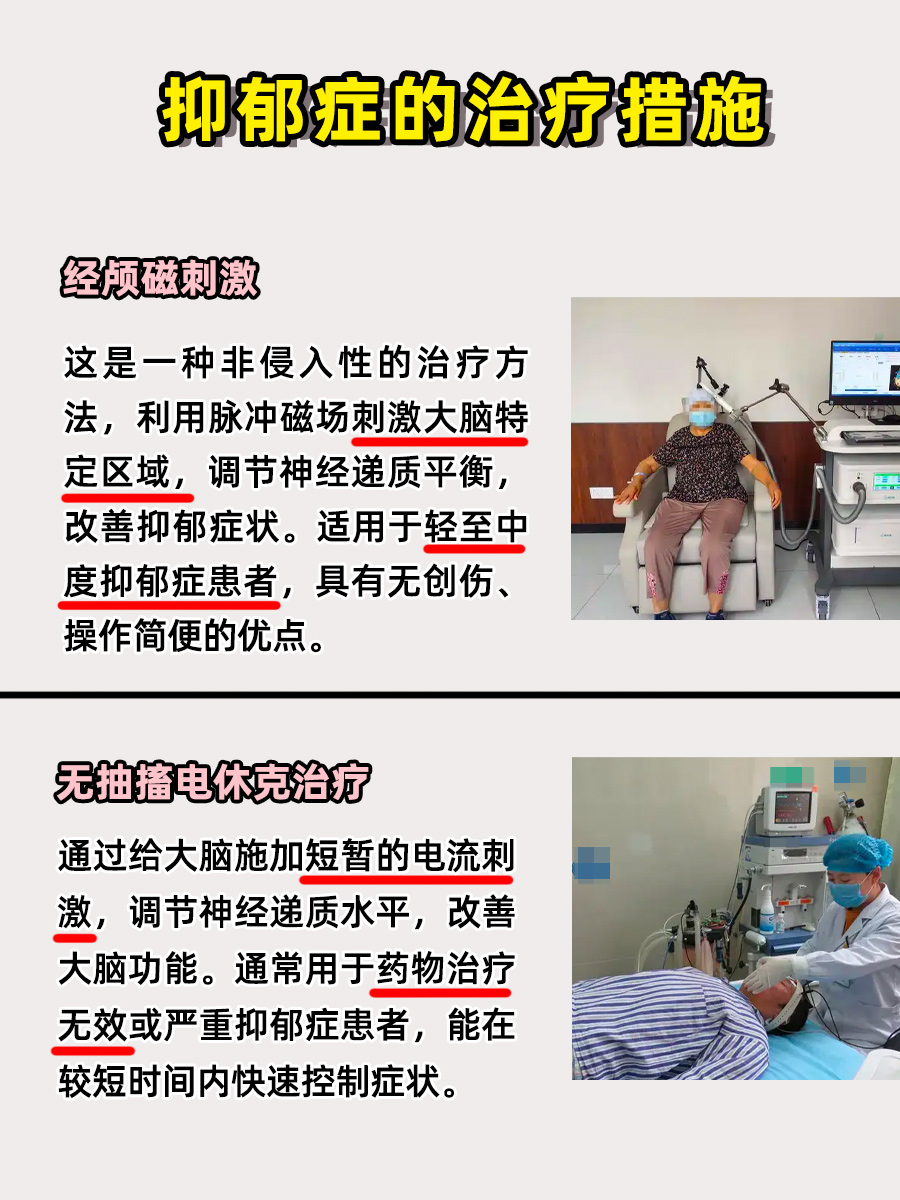 抑郁症的治疗措施

经颅磁刺激

这是一种非侵入性的治疗方法，利用脉冲磁场刺激大脑特定区域，调节神经递质平衡，改善抑郁症状。适用于轻至中度抑郁症患者，具有无创伤、操作简便的优点。

无抽搐电休克治疗

通过给大脑施加短暂的电流刺激，调节神经递质水平，改善大脑功能。通常用于药物治疗无效或严重抑郁症患者，能在较短时间内快速控制症状。